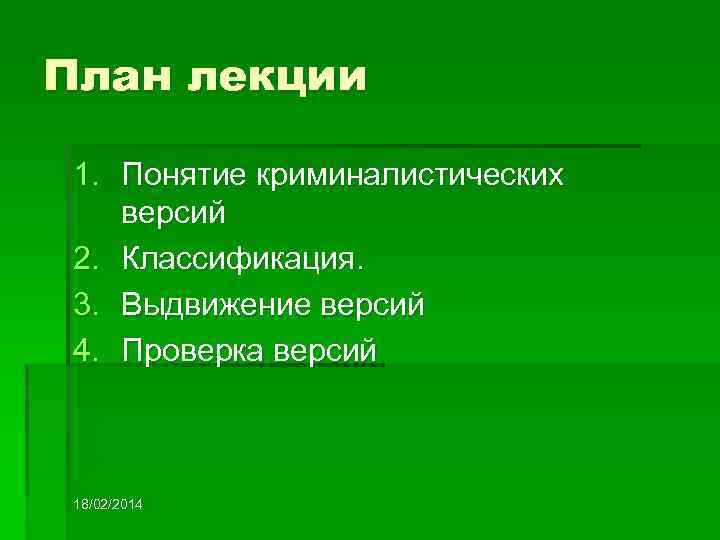 План лекции

1. Понятие криминалистических версий
2. Классификация.
3. Выдвижение версий
4. Проверка версий

18/02/2014